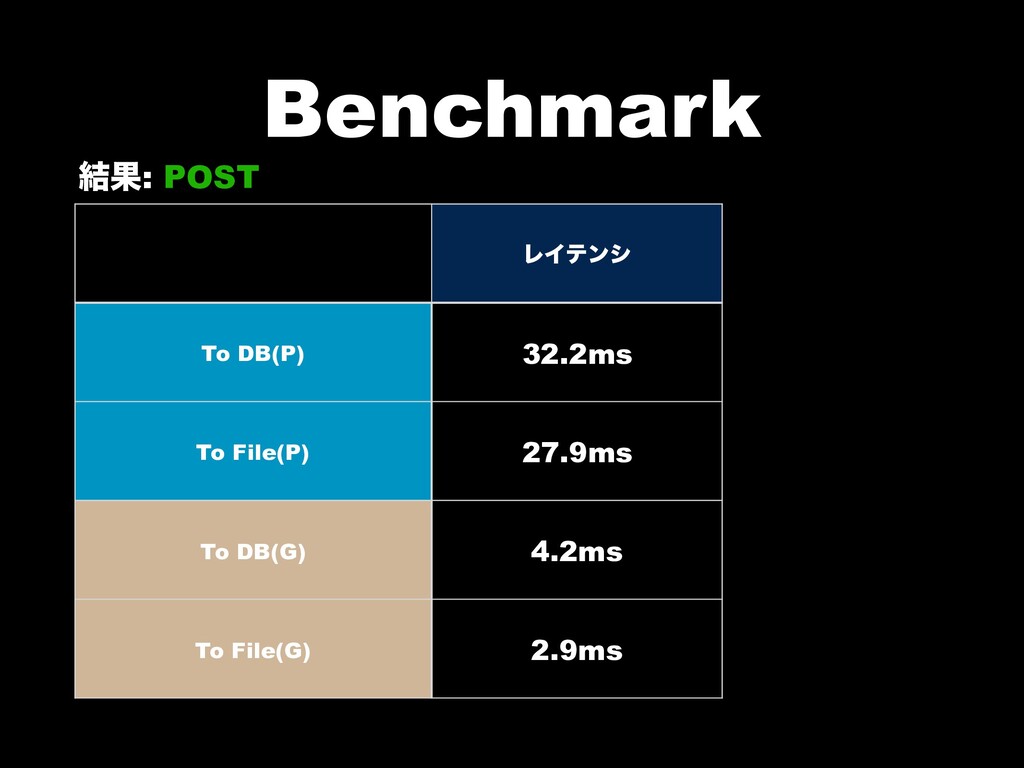 Benchmark

結果: POST

| | レイテンシ |
|---|---|
| To DB(P) | 32.2ms |
| To File(P) | 27.9ms |
| To DB(G) | 4.2ms |
| To File(G) | 2.9ms |